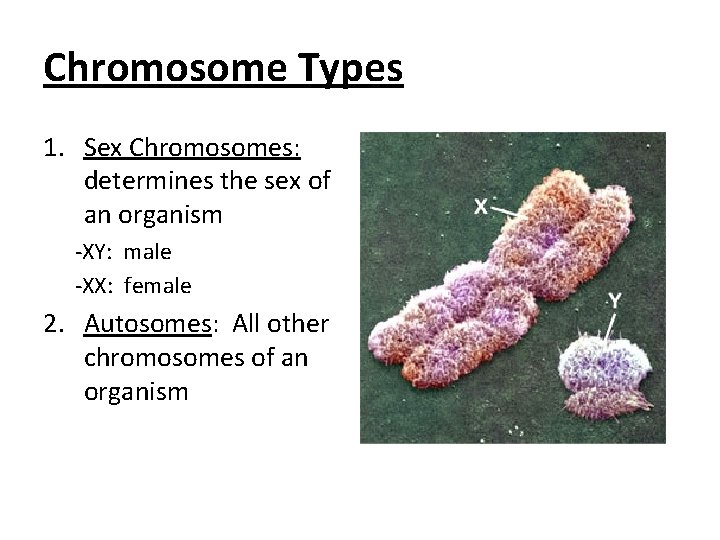 Chromosome Types

1. Sex Chromosomes: determines the sex of an organism
-XY: male
-XX: female
2. Autosomes: All other chromosomes of an organism

X
Y